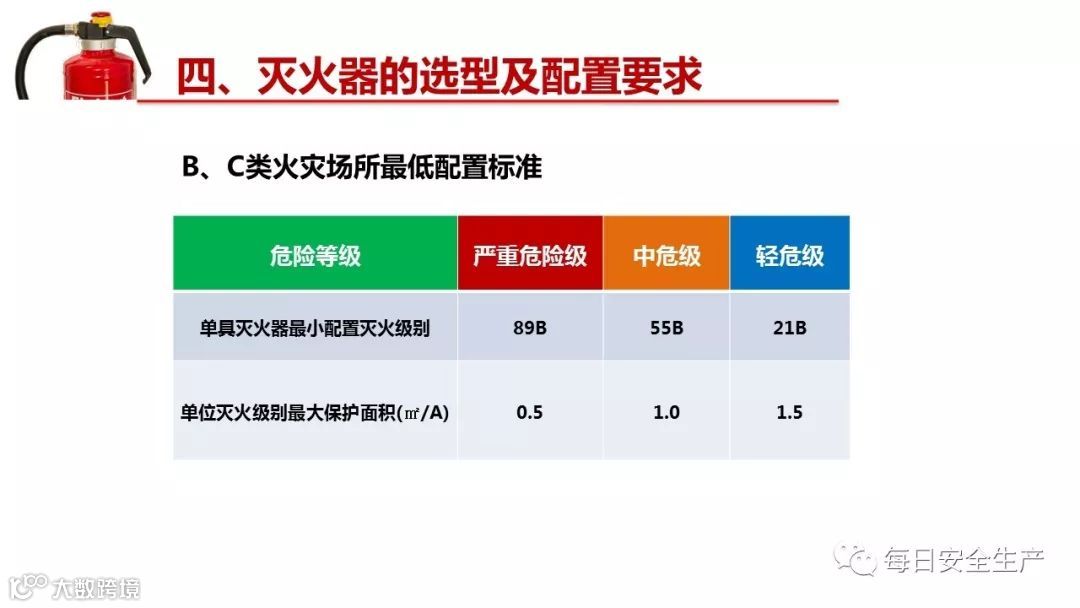 四、灭火器的选型及配置要求

B、C类火灾场所最低配置标准

| 危险等级 | 严重危险级 | 中危级 | 轻危级 |
|---|---|---|---|
| 单具灭火器最小配置灭火级别 | 89B | 55B | 21B |
| 单位灭火级别最大保护面积(㎡/A) | 0.5 | 1.0 | 1.5 |

每日安全生产

大数跨境